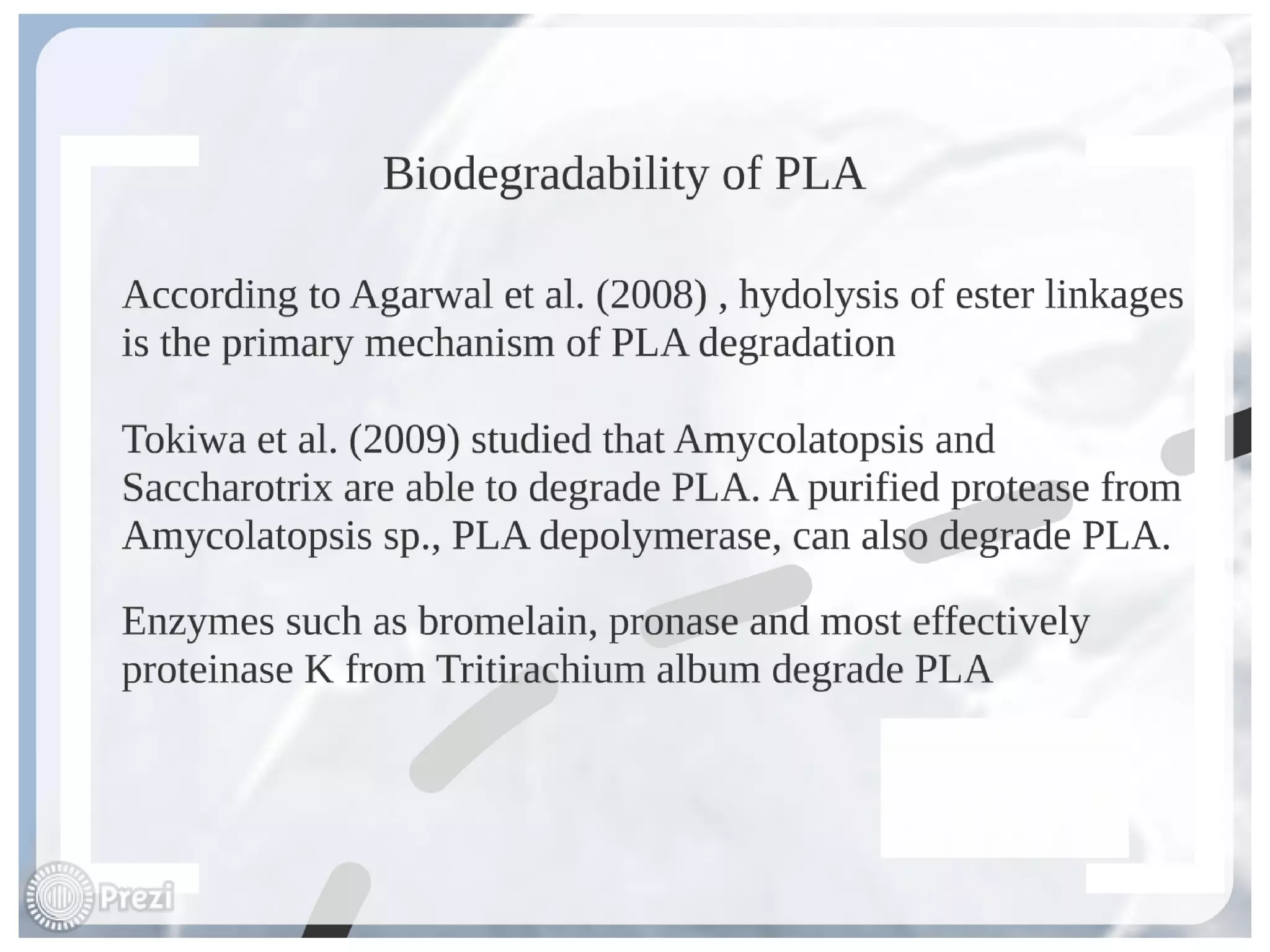 Biodegradability of PLA

According to Agarwal et al. (2008) , hydolysis of ester linkages is the primary mechanism of PLA degradation

Tokiwa et al. (2009) studied that Amycolatopsis and Saccharotrix are able to degrade PLA. A purified protease from Amycolatopsis sp., PLA depolymerase, can also degrade PLA.

Enzymes such as bromelain, pronase and most effectively proteinase K from Tritirachium album degrade PLA

Prezi